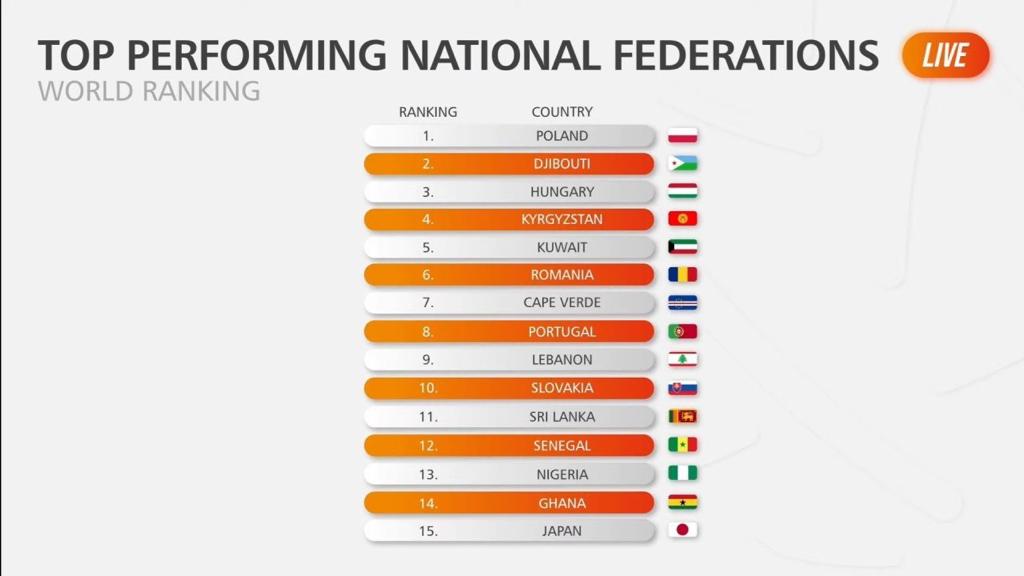 TOP PERFORMING NATIONAL FEDERATIONS LIVE
WORLD RANKING

| RANKING | COUNTRY |
|---|---|
| 1. | POLAND |
| 2. | DJIBOUTI |
| 3. | HUNGARY |
| 4. | KYRGYZSTAN |
| 5. | KUWAIT |
| 6. | ROMANIA |
| 7. | CAPE VERDE |
| 8. | PORTUGAL |
| 9. | LEBANON |
| 10. | SLOVAKIA |
| 11. | SRI LANKA |
| 12. | SENEGAL |
| 13. | NIGERIA |
| 14. | GHANA |
| 15. | JAPAN |